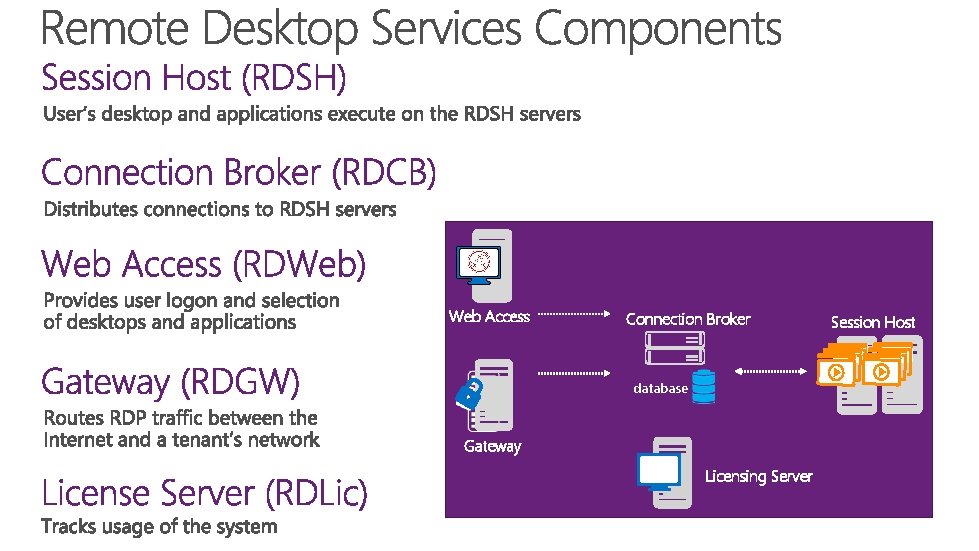 Remote Desktop Services Components

Session Host (RDSH)

User's desktop and applications execute on the RDSH servers

Connection Broker (RDCB)

Distributes connections to RDSH servers

Web Access (RDWeb)

Provides user logon and selection of desktops and applications

Gateway (RDGW)

Routes RDP traffic between the Internet and a tenant's network

License Server (RDLic)

Tracks usage of the system

Web Access

Connection Broker

Session Host

database

Gateway

Licensing Server